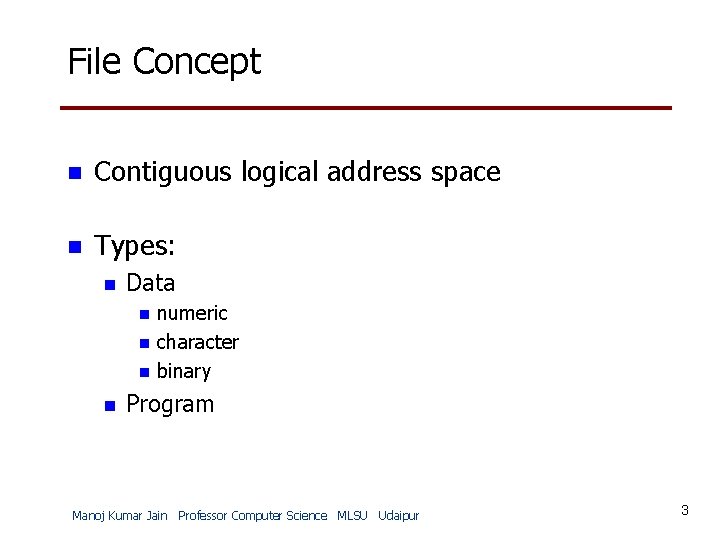 File Concept

- Contiguous logical address space

- Types:
  - Data
    - numeric
    - character
    - binary
  - Program

Manoj Kumar Jain Professor Computer Science MLSU Udaipur

3